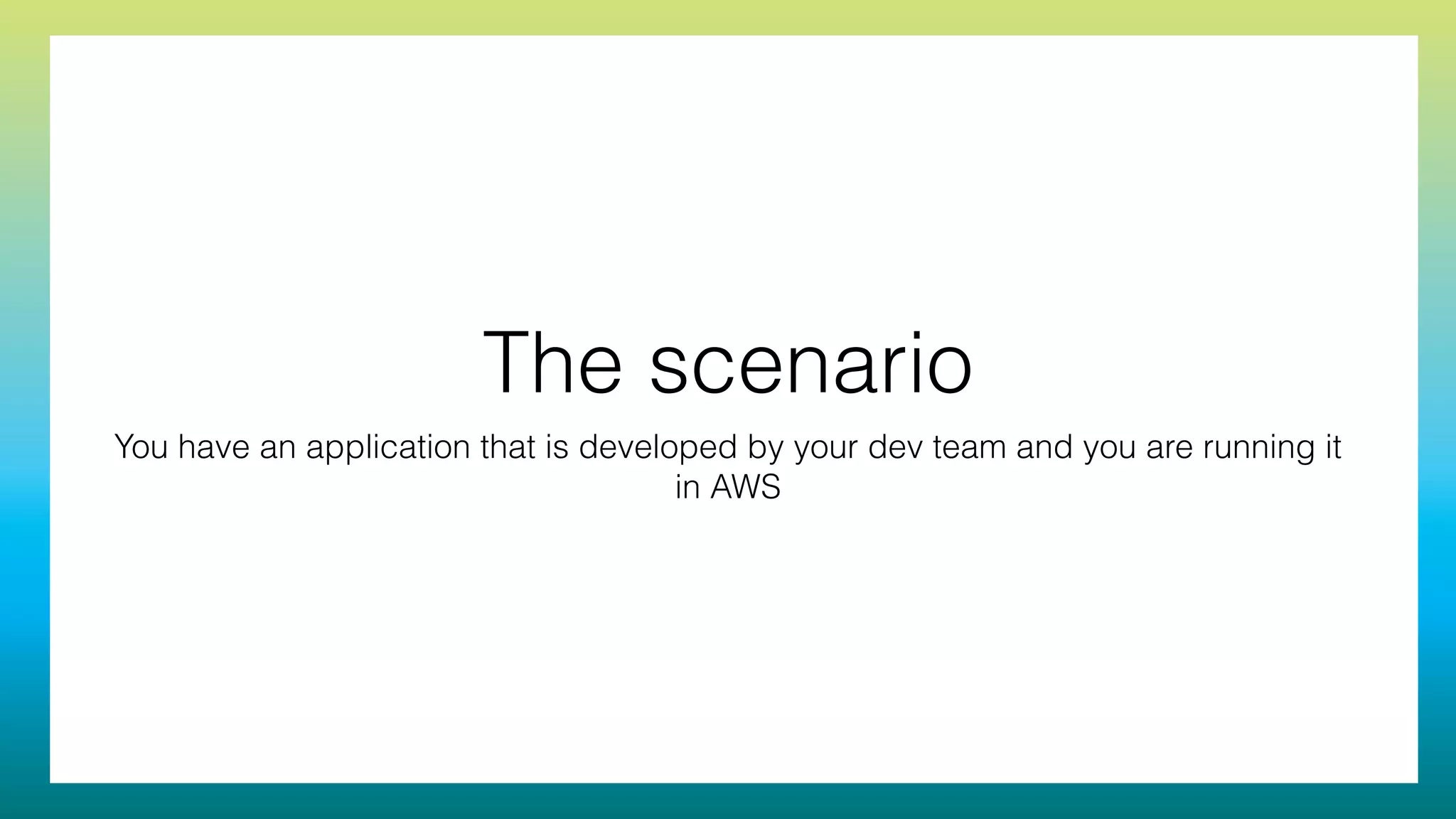 The scenario

You have an application that is developed by your dev team and you are running it in AWS